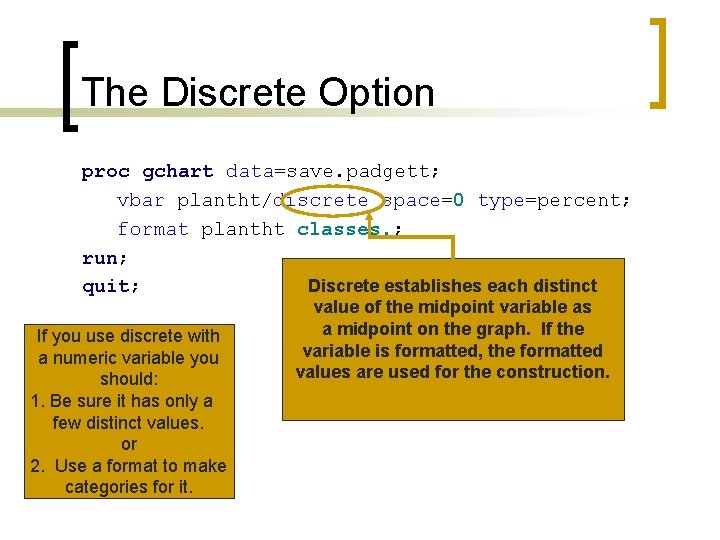 The Discrete Option

proc gchart data=save.padgett;
vbar plantht/discrete space=0 type=percent;
format plantht classes.;
run;
quit;

Discrete establishes each distinct value of the midpoint variable as a midpoint on the graph. If the variable is formatted, the formatted values are used for the construction.

If you use discrete with a numeric variable you should:
1. Be sure it has only a few distinct values.
or
2. Use a format to make categories for it.